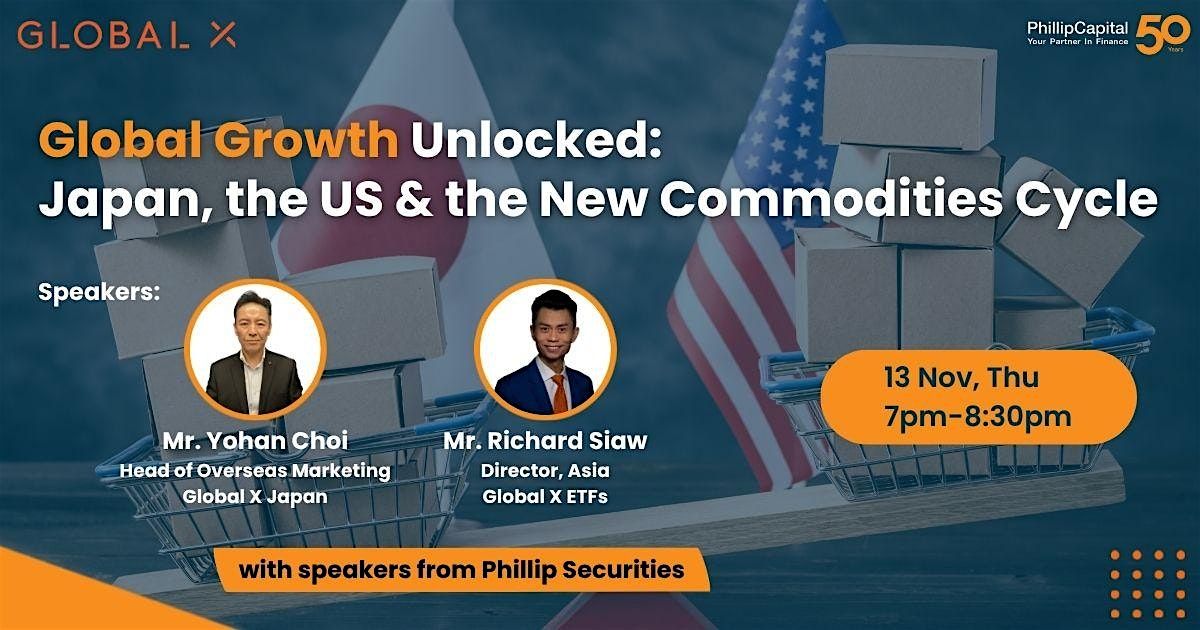 GLOBAL X

PhillipCapital
Your Partner In Finance
50 Years

Global Growth Unlocked:
Japan, the US & the New Commodities Cycle

Speakers:

Mr. Yohan Choi
Head of Overseas Marketing
Global X Japan

Mr. Richard Siaw
Director, Asia
Global X ETFs

13 Nov, Thu
7pm-8:30pm

with speakers from Phillip Securities